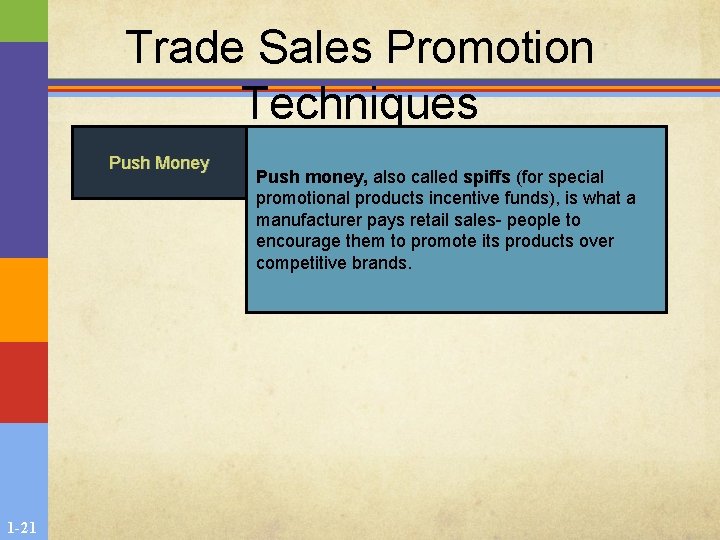 Trade Sales Promotion Techniques

Push Money

Push money, also called spiffs (for special promotional products incentive funds), is what a manufacturer pays retail sales- people to encourage them to promote its products over competitive brands.

1-21